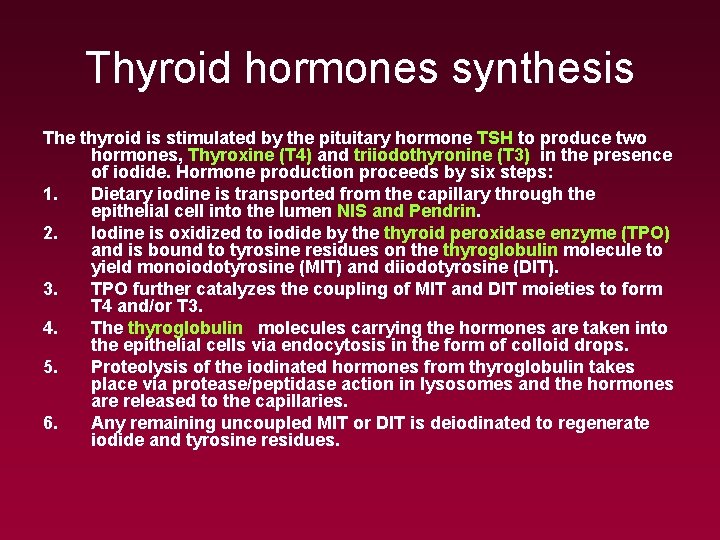 Thyroid hormones synthesis

The thyroid is stimulated by the pituitary hormone TSH to produce two hormones, Thyroxine (T4) and triiodothyronine (T3) in the presence of iodide. Hormone production proceeds by six steps:

1. Dietary iodine is transported from the capillary through the epithelial cell into the lumen NIS and Pendrin.

2. Iodine is oxidized to iodide by the thyroid peroxidase enzyme (TPO) and is bound to tyrosine residues on the thyroglobulin molecule to yield monoiodotyrosine (MIT) and diiodotyrosine (DIT).

3. TPO further catalyzes the coupling of MIT and DIT moieties to form T4 and/or T3.

4. The thyroglobulin molecules carrying the hormones are taken into the epithelial cells via endocytosis in the form of colloid drops.

5. Proteolysis of the iodinated hormones from thyroglobulin takes place via protease/peptidase action in lysosomes and the hormones are released to the capillaries.

6. Any remaining uncoupled MIT or DIT is deiodinated to regenerate iodide and tyrosine residues.